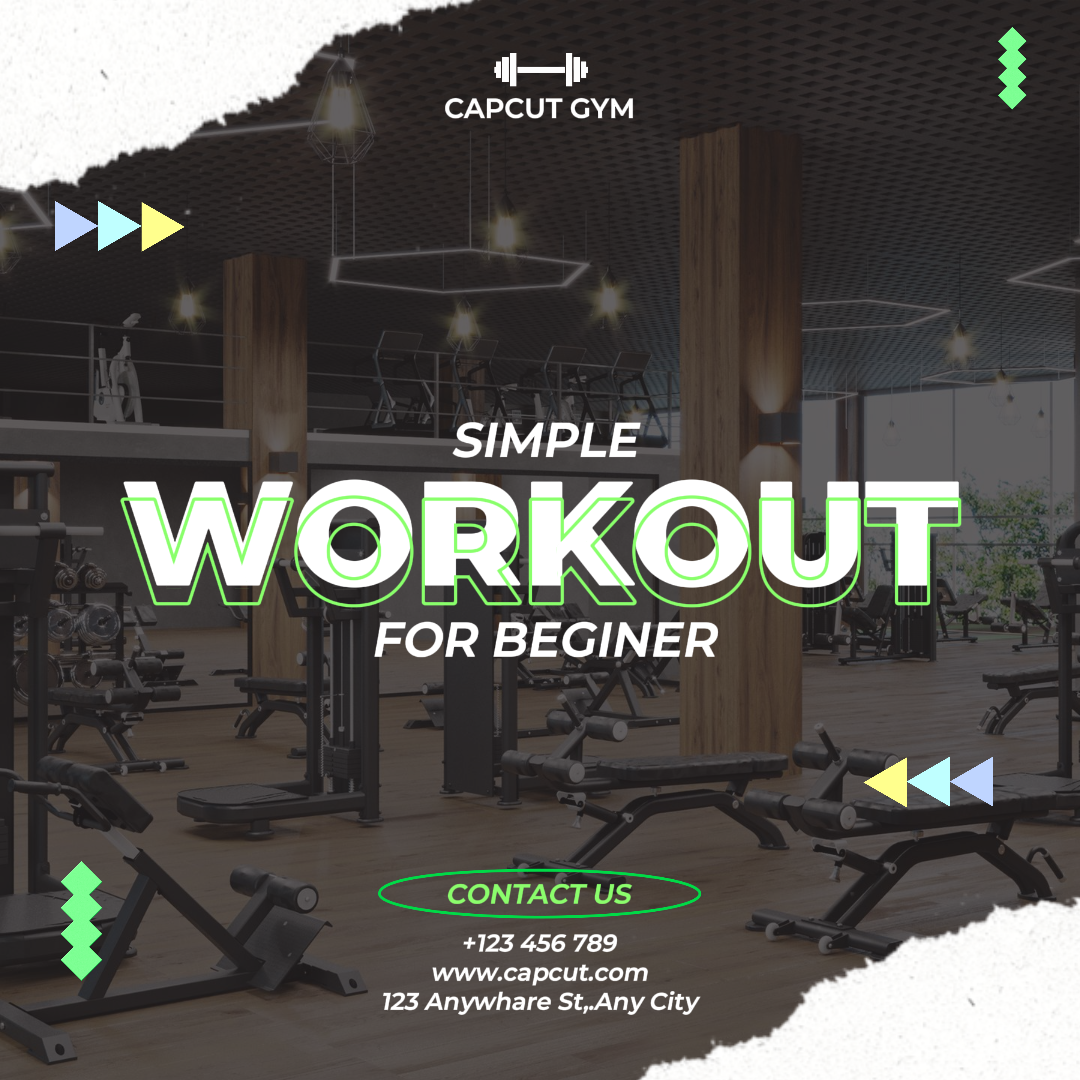 CAPCUT GYM

SIMPLE
WORKOUT
FOR BEGINER

CONTACT US
+123 456 789
www.capcut.com
123 Anywhare St,.Any City